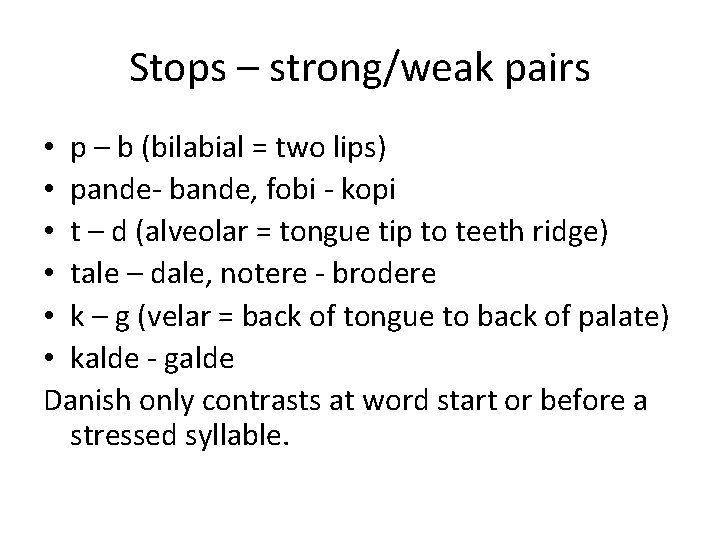 Stops – strong/weak pairs

• p – b (bilabial = two lips)
• pande- bande, fobi - kopi
• t – d (alveolar = tongue tip to teeth ridge)
• tale – dale, notere - brodere
• k – g (velar = back of tongue to back of palate)
• kalde - galde

Danish only contrasts at word start or before a stressed syllable.